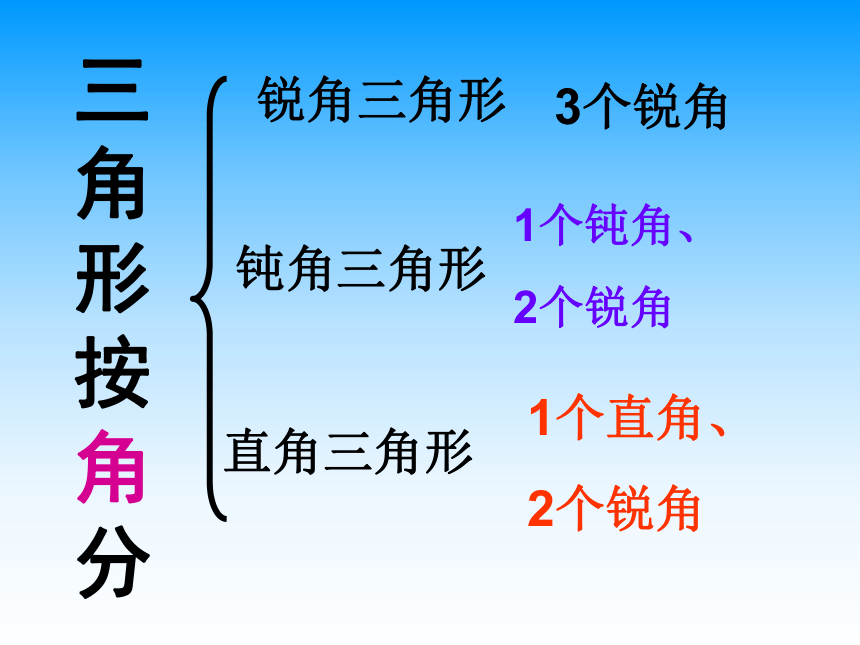 三角形按角分

锐角三角形 3个锐角

钝角三角形 1个钝角、2个锐角

直角三角形 1个直角、2个锐角